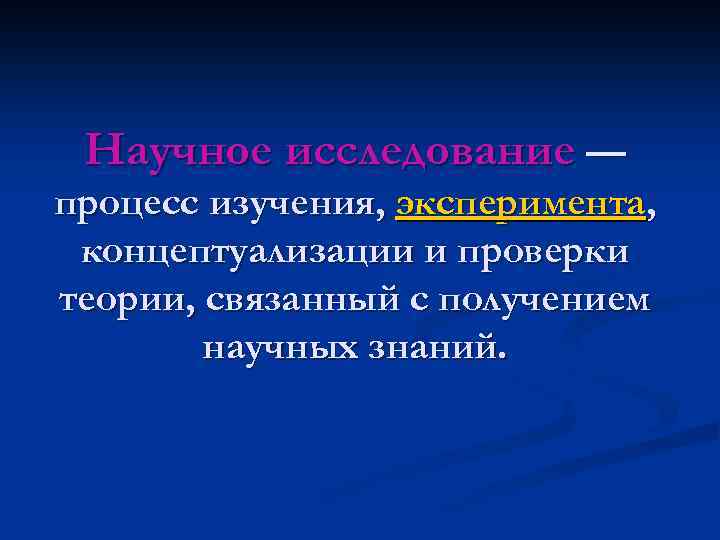 Научное исследование — процесс изучения, эксперимента, концептуализации и проверки теории, связанный с получением научных знаний.